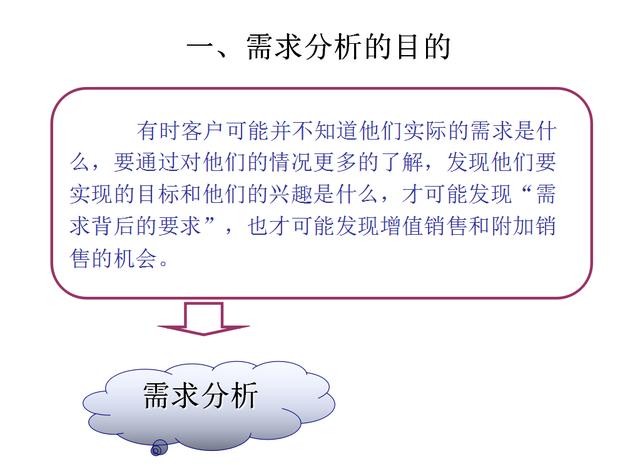 一、需求分析的目的

有时客户可能并不知道他们实际的需求是什么，要通过对他们的情况更多的了解，发现他们要实现的目标和他们的兴趣是什么，才可能发现“需求背后的要求”，也才可能发现增值销售和附加销售的机会。

需求分析